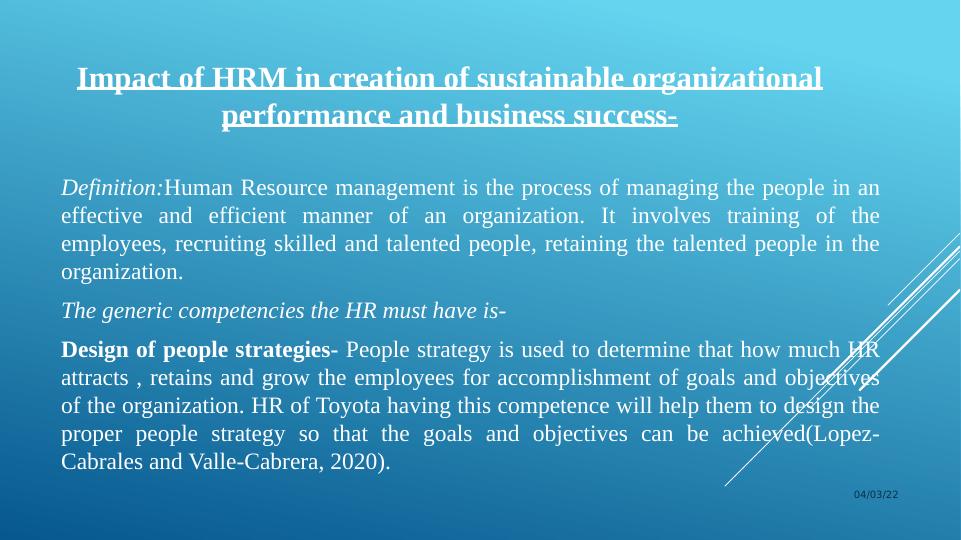 Impact of HRM in creation of sustainable organizational performance and business success-

Definition:Human Resource management is the process of managing the people in an effective and efficient manner of an organization. It involves training of the employees, recruiting skilled and talented people, retaining the talented people in the organization.

The generic competencies the HR must have is-

Design of people strategies- People strategy is used to determine that how much HR attracts , retains and grow the employees for accomplishment of goals and objectives of the organization. HR of Toyota having this competence will help them to design the proper people strategy so that the goals and objectives can be achieved(Lopez-Cabrales and Valle-Cabrera, 2020).

04/03/22